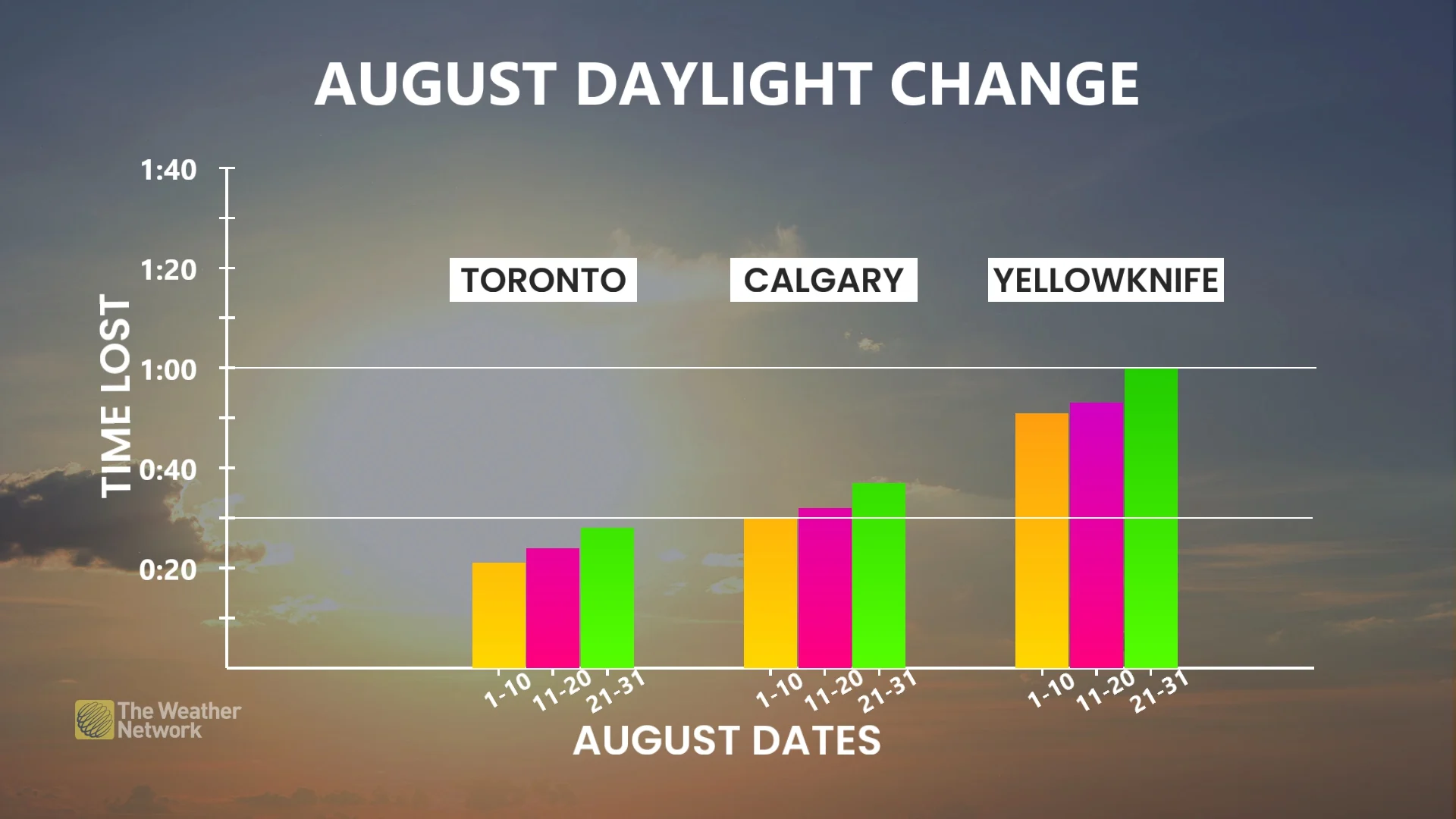 AUGUST DAYLIGHT CHANGE

TIME LOST

1:40
1:20
1:00
0:40
0:20

TORONTO
CALGARY
YELLOWKNIFE

1-10
11-20
21-31
1-10
11-20
21-31
1-10
11-20
21-31

AUGUST DATES

The Weather Network